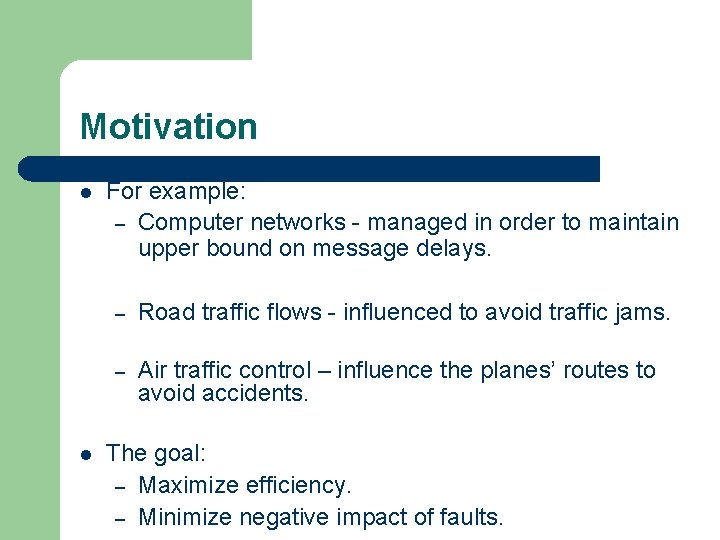 Motivation

- For example:
  – Computer networks - managed in order to maintain upper bound on message delays.

  – Road traffic flows - influenced to avoid traffic jams.

  – Air traffic control – influence the planes' routes to avoid accidents.

- The goal:
  – Maximize efficiency.
  – Minimize negative impact of faults.